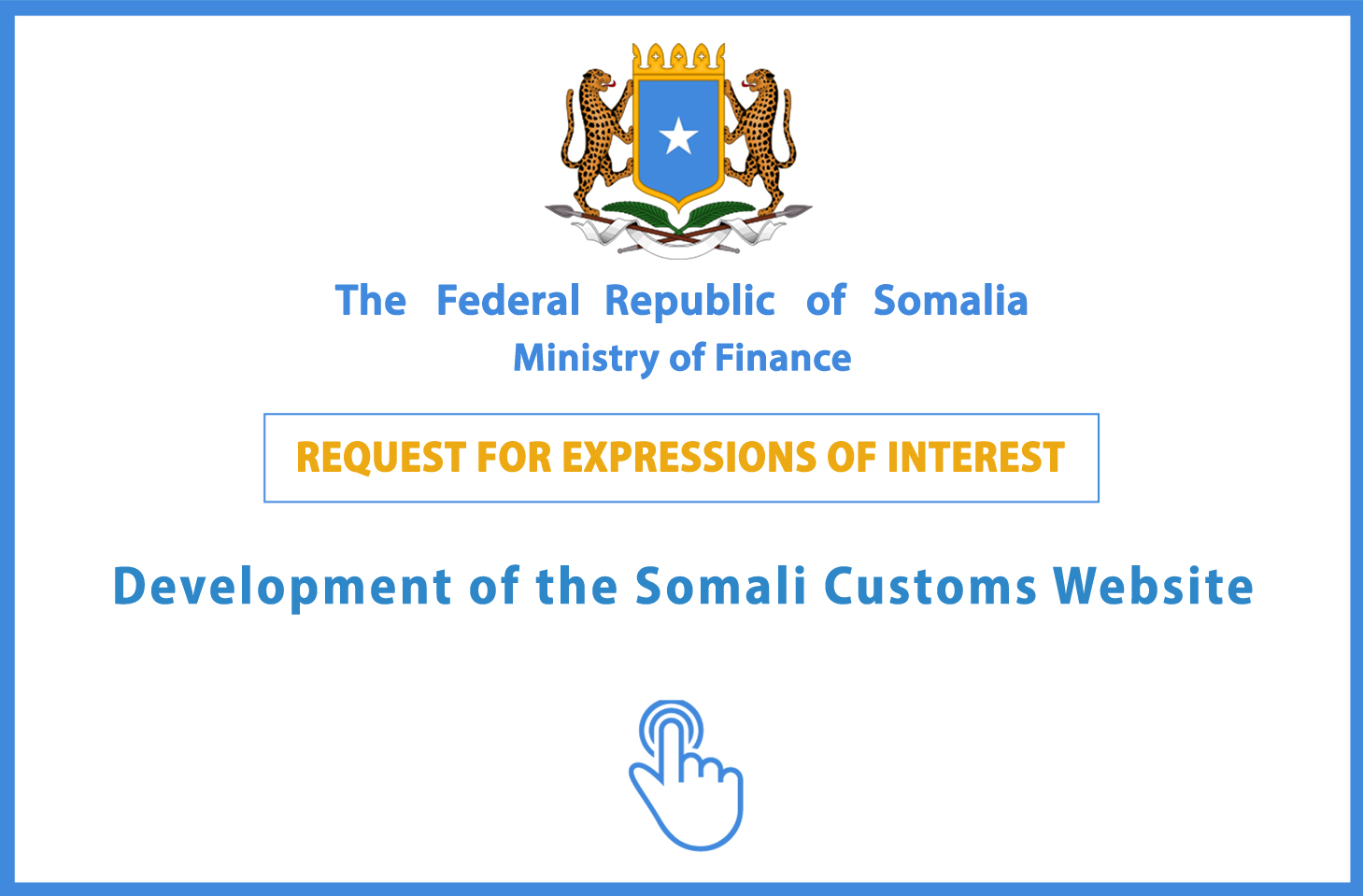 The Federal Republic of Somalia
Ministry of Finance

REQUEST FOR EXPRESSIONS OF INTEREST

Development of the Somali Customs Website